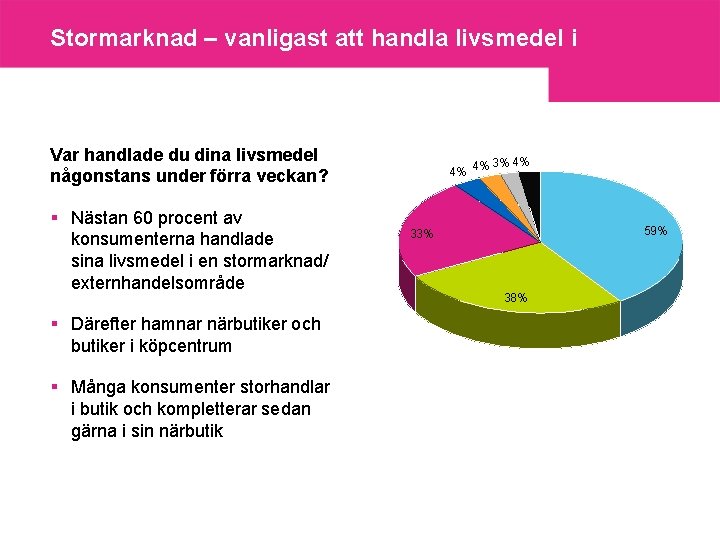 Stormarknad – vanligast att handla livsmedel i

Var handlade du dina livsmedel någonstans under förra veckan?

▪ Nästan 60 procent av konsumenterna handlade sina livsmedel i en stormarknad/ externhandelsområde

▪ Därefter hamnar närbutiker och butiker i köpcentrum

▪ Många konsumenter storhandlar i butik och kompletterar sedan gärna i sin närbutik

4% 4% 3% 4%
33%
59%
38%